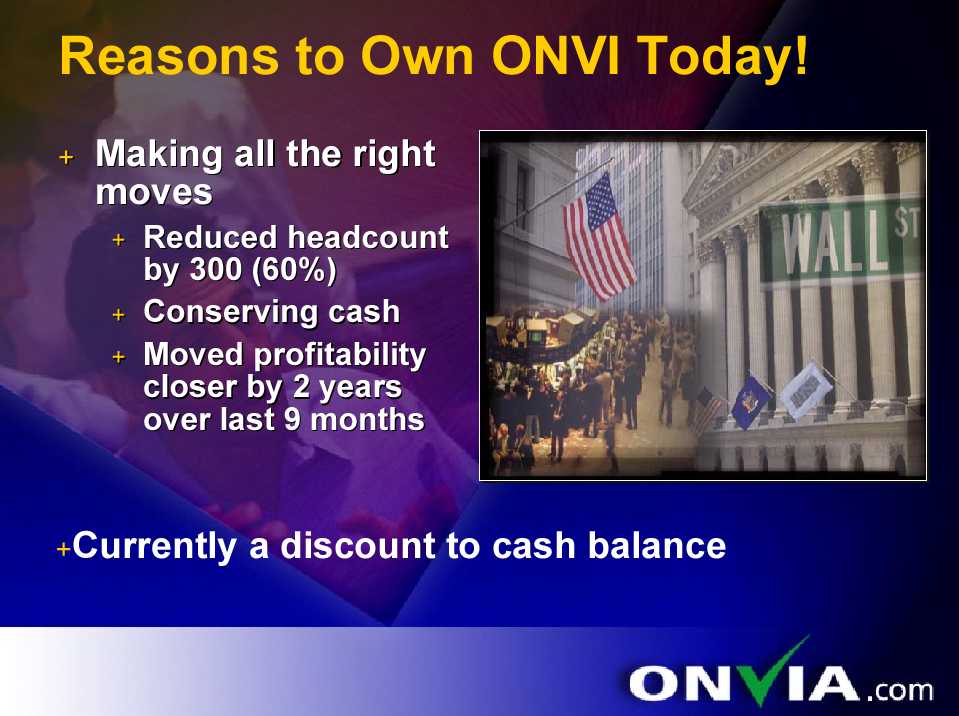 Reasons to Own ONVI Today!

+ Making all the right moves

+ Reduced headcount by 300 (60%)

+ Conserving cash

+ Moved profitability closer by 2 years over last 9 months

WALL ST

+Currently a discount to cash balance

ONVIA.com